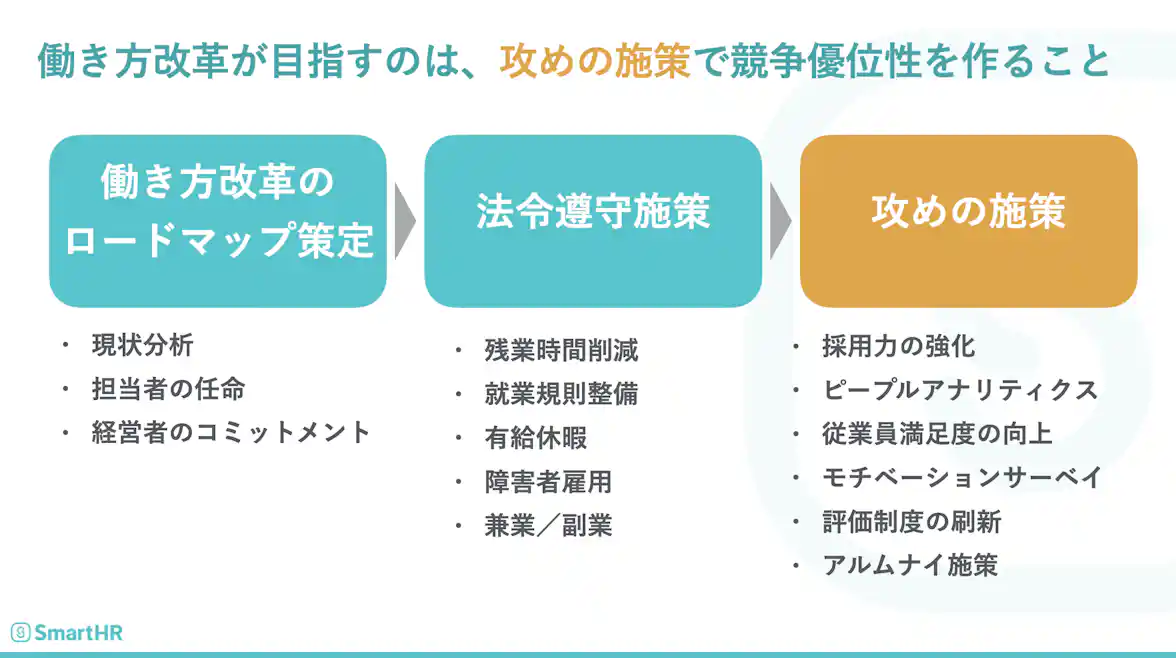 働き方改革が目指すのは、攻めの施策で競争優位性を作ること

働き方改革のロードマップ策定

・ 現状分析
・ 担当者の任命
・ 経営者のコミットメント

法令遵守施策

・ 残業時間削減
・ 就業規則整備
・ 有給休暇
・ 障害者雇用
・ 兼業／副業

攻めの施策

・ 採用力の強化
・ ピープルアナリティクス
・ 従業員満足度の向上
・ モチベーションサーベイ
・ 評価制度の刷新
・ アルムナイ施策

SmartHR